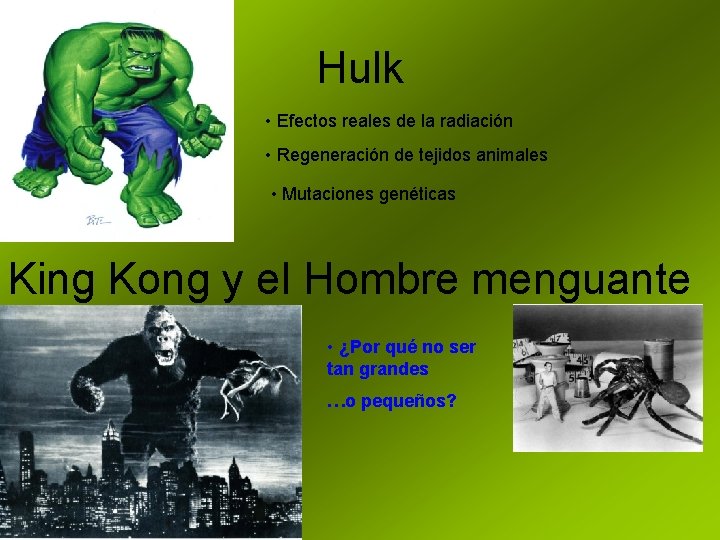 Hulk

• Efectos reales de la radiación

• Regeneración de tejidos animales

• Mutaciones genéticas

King Kong y el Hombre menguante

• ¿Por qué no ser tan grandes

…o pequeños?